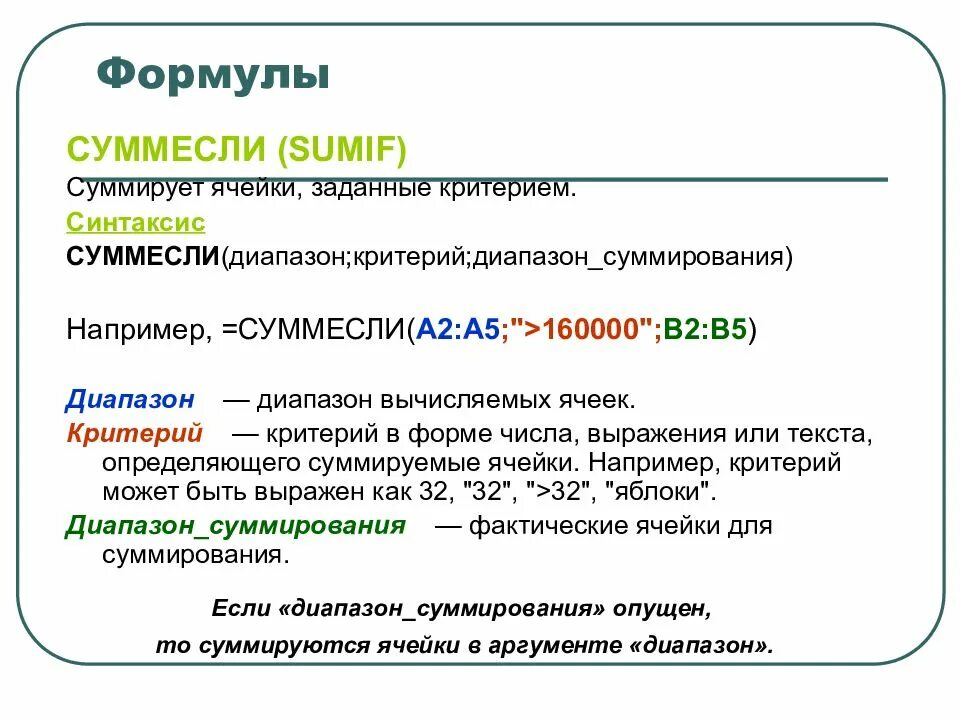 Формулы

СУММЕСЛИ (SUMIF)

Суммирует ячейки, заданные критерием.

Синтаксис

СУММЕСЛИ(диапазон;критерий;диапазон_суммирования)

Например, =СУММЕСЛИ(A2:A5;">160000";B2:B5)

Диапазон — диапазон вычисляемых ячеек.

Критерий — критерий в форме числа, выражения или текста, определяющего суммируемые ячейки. Например, критерий может быть выражен как 32, "32", ">32", "яблоки".

Диапазон_суммирования — фактические ячейки для суммирования.

Если «диапазон_суммирования» опущен, то суммируются ячейки в аргументе «диапазон».